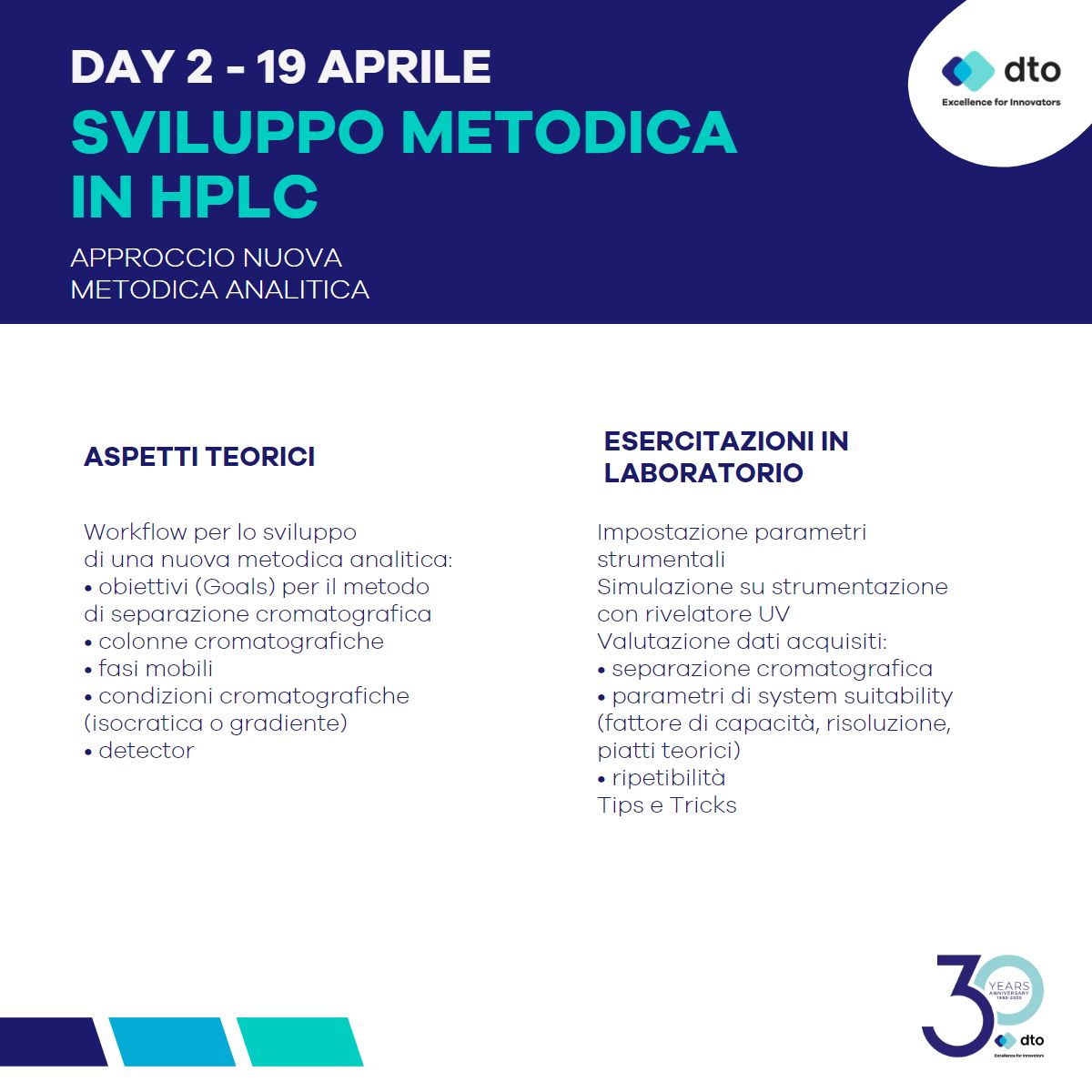 DAY 2 - 19 APRILE
SVILUPPO METODICA IN HPLC

APPROCCIO NUOVA METODICA ANALITICA

dto
Excellence for Innovators

ASPETTI TEORICI

Workflow per lo sviluppo di una nuova metodica analitica:
• obiettivi (Goals) per il metodo di separazione cromatografica
• colonne cromatografiche
• fasi mobili
• condizioni cromatografiche (isocratica o gradiente)
• detector

ESERCITAZIONI IN LABORATORIO

Impostazione parametri strumentali
Simulazione su strumentazione con rivelatore UV
Valutazione dati acquisiti:
• separazione cromatografica
• parametri di system suitability (fattore di capacità, risoluzione, piatti teorici)
• ripetibilità
Tips e Tricks

30 YEARS ANNIVERSARY 1993-2023
dto
Excellence for Innovators